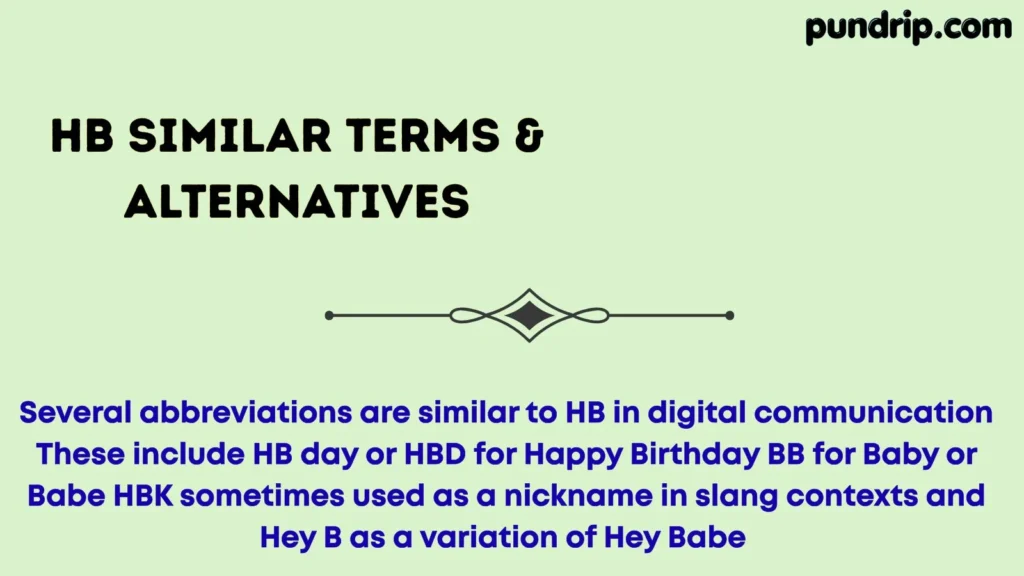 pundrip.com

HB SIMILAR TERMS & ALTERNATIVES

Several abbreviations are similar to HB in digital communication These include HB day or HBD for Happy Birthday BB for Baby or Babe HBK sometimes used as a nickname in slang contexts and Hey B as a variation of Hey Babe